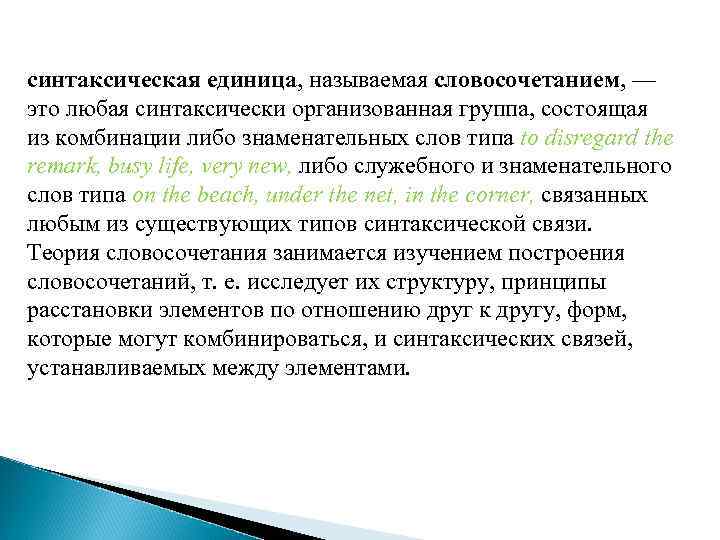 синтаксическая единица, называемая словосочетанием, — это любая синтаксически организованная группа, состоящая из комбинации либо знаменательных слов типа to disregard the remark, busy life, very new, либо служебного и знаменательного слов типа on the beach, under the net, in the corner, связанных любым из существующих типов синтаксической связи. Теория словосочетания занимается изучением построения словосочетаний, т. е. исследует их структуру, принципы расстановки элементов по отношению друг к другу, форм, которые могут комбинироваться, и синтаксических связей, устанавливаемых между элементами.